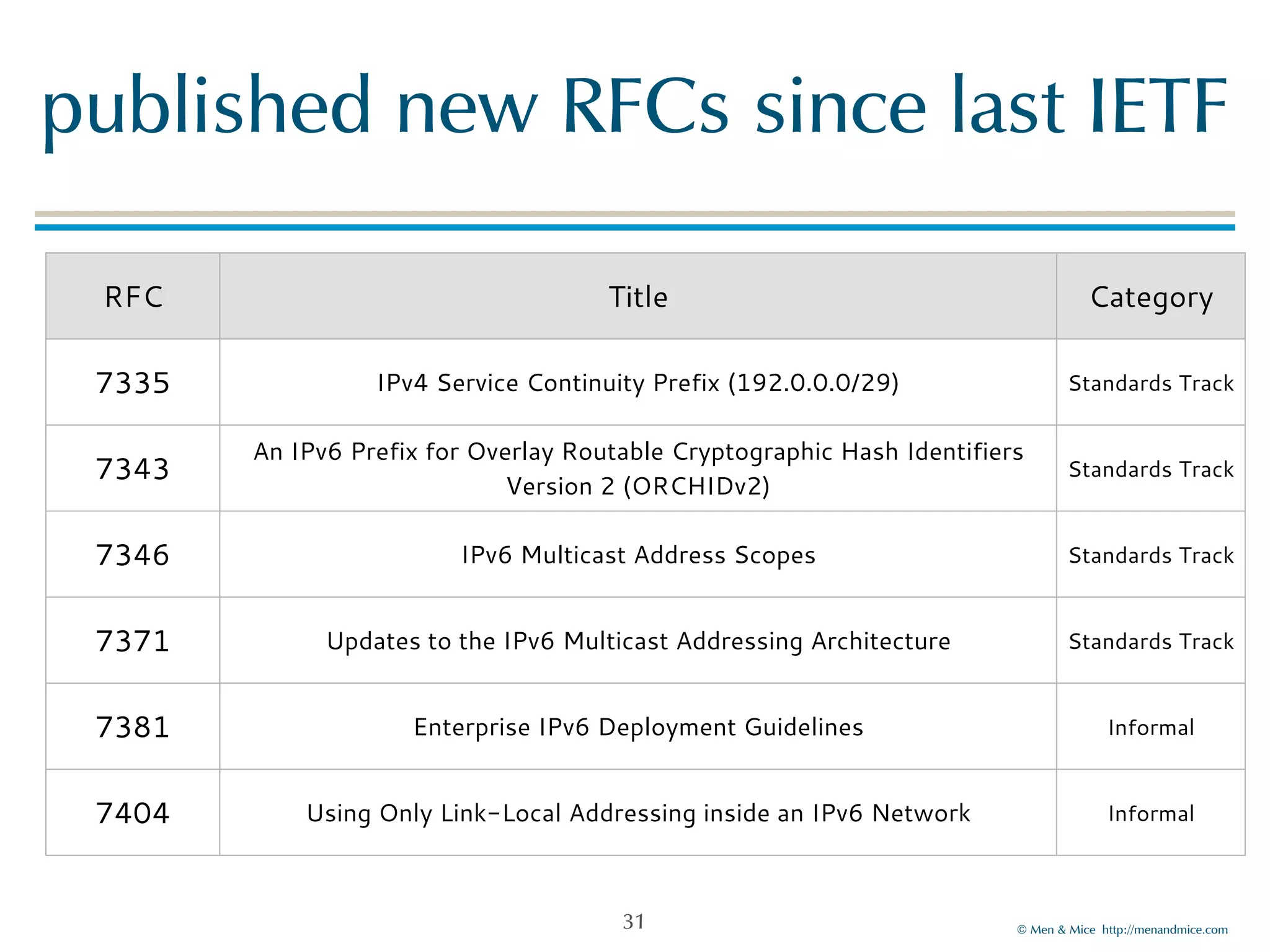 published new RFCs since last IETF

| RFC | Title | Category |
|---|---|---|
| 7335 | IPv4 Service Continuity Prefix (192.0.0.0/29) | Standards Track |
| 7343 | An IPv6 Prefix for Overlay Routable Cryptographic Hash Identifiers Version 2 (ORCHIDv2) | Standards Track |
| 7346 | IPv6 Multicast Address Scopes | Standards Track |
| 7371 | Updates to the IPv6 Multicast Addressing Architecture | Standards Track |
| 7381 | Enterprise IPv6 Deployment Guidelines | Informal |
| 7404 | Using Only Link-Local Addressing inside an IPv6 Network | Informal |

31

© Men & Mice http://menandmice.com